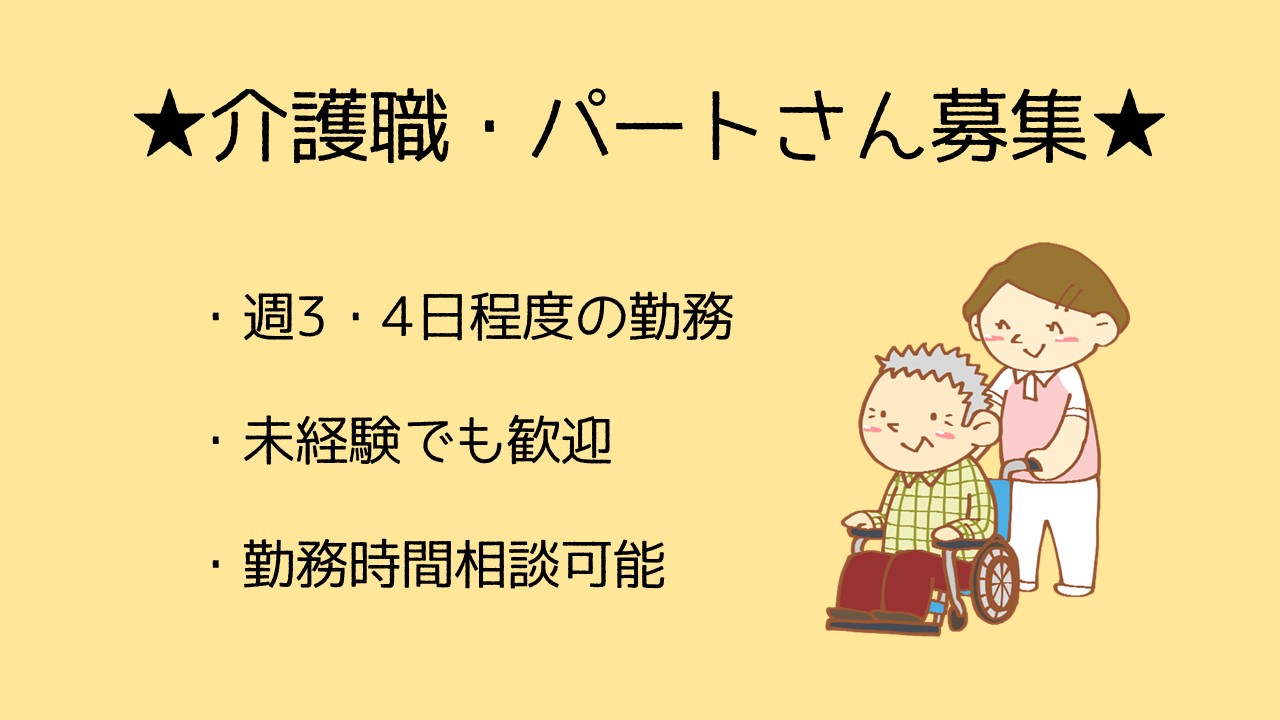 ★介護職・パートさん募集★

・週3・4日程度の勤務

・未経験でも歓迎

・勤務時間相談可能